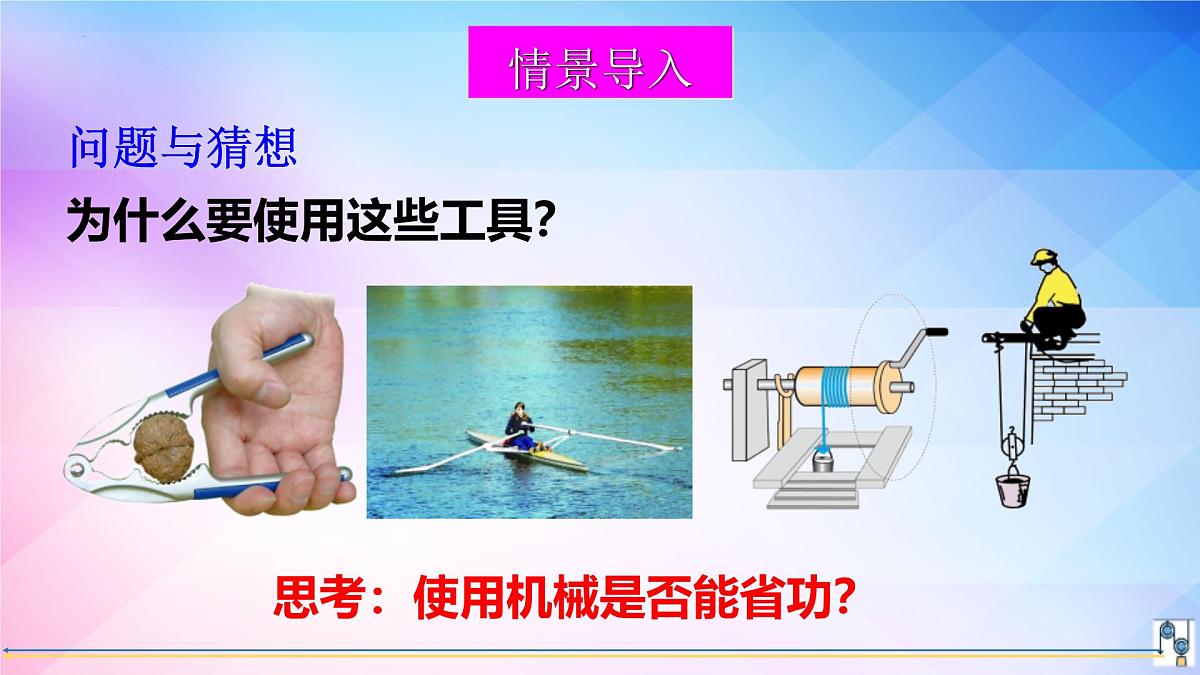 情景导入

问题与猜想

为什么要使用这些工具?

思考：使用机械是否能省功?